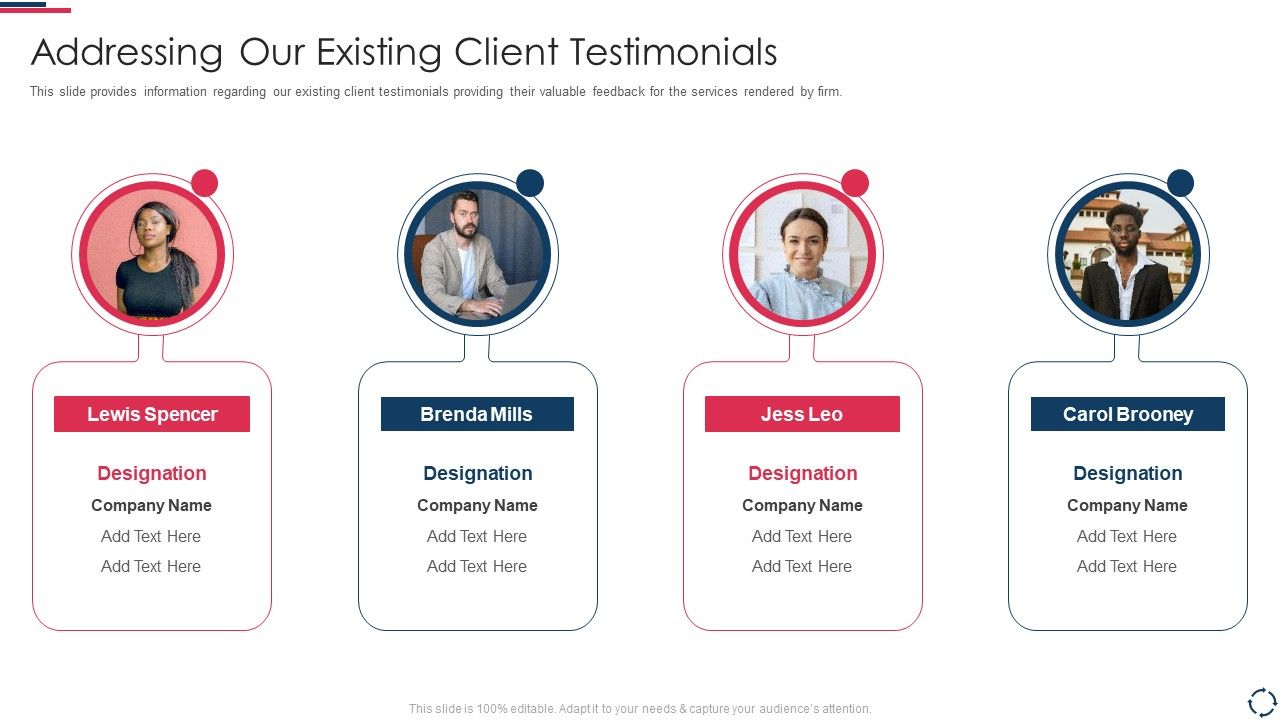 Addressing Our Existing Client Testimonials

This slide provides information regarding our existing client testimonials providing their valuable feedback for the services rendered by firm.

Lewis Spencer

Designation

Company Name

Add Text Here

Add Text Here

Brenda Mills

Designation

Company Name

Add Text Here

Add Text Here

Jess Leo

Designation

Company Name

Add Text Here

Add Text Here

Carol Brooney

Designation

Company Name

Add Text Here

Add Text Here

This slide is 100% editable. Adapt it to your needs & capture your audience's attention.